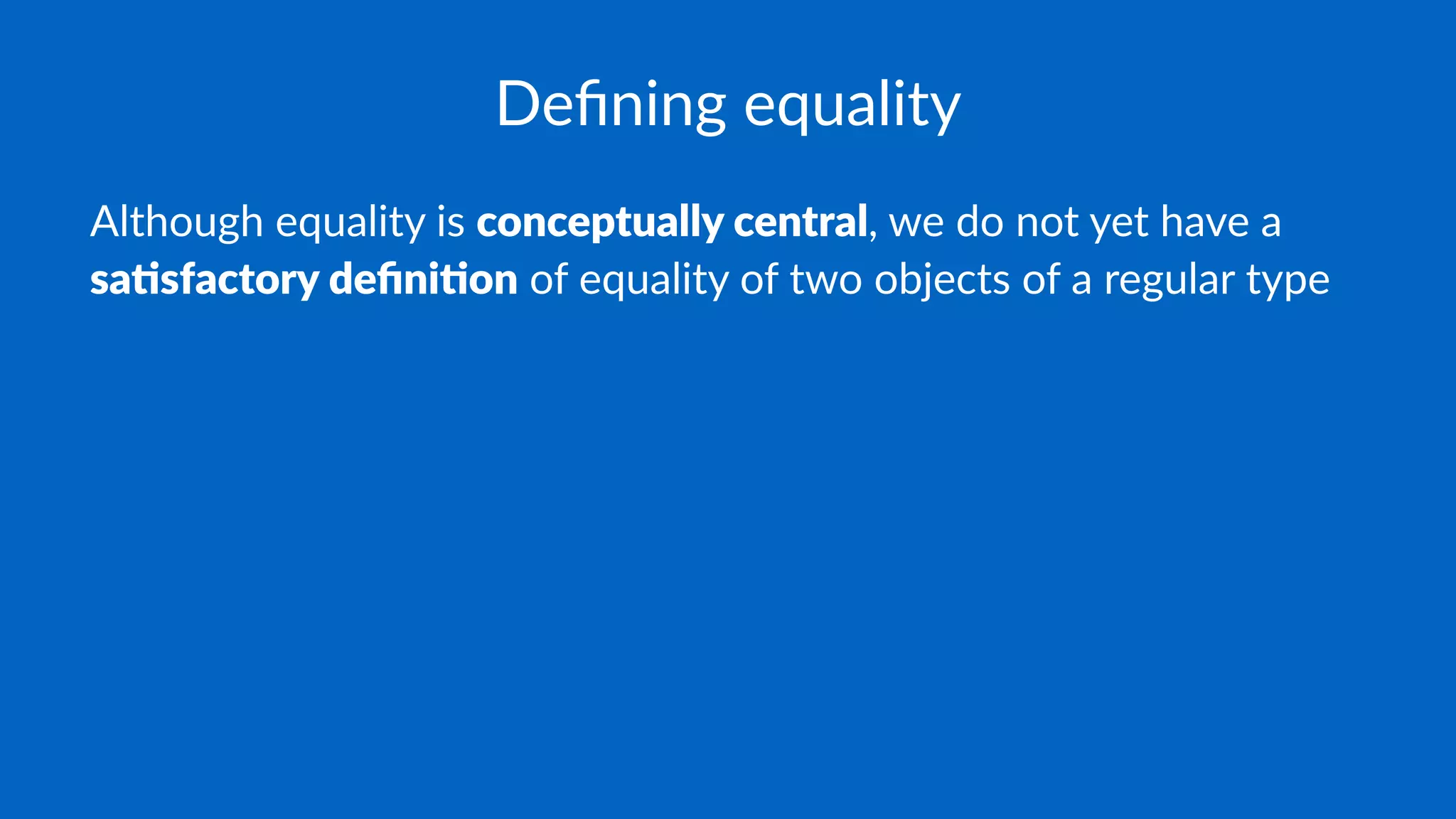 Defining equality

Although equality is conceptually central, we do not yet have a satisfactory definition of equality of two objects of a regular type